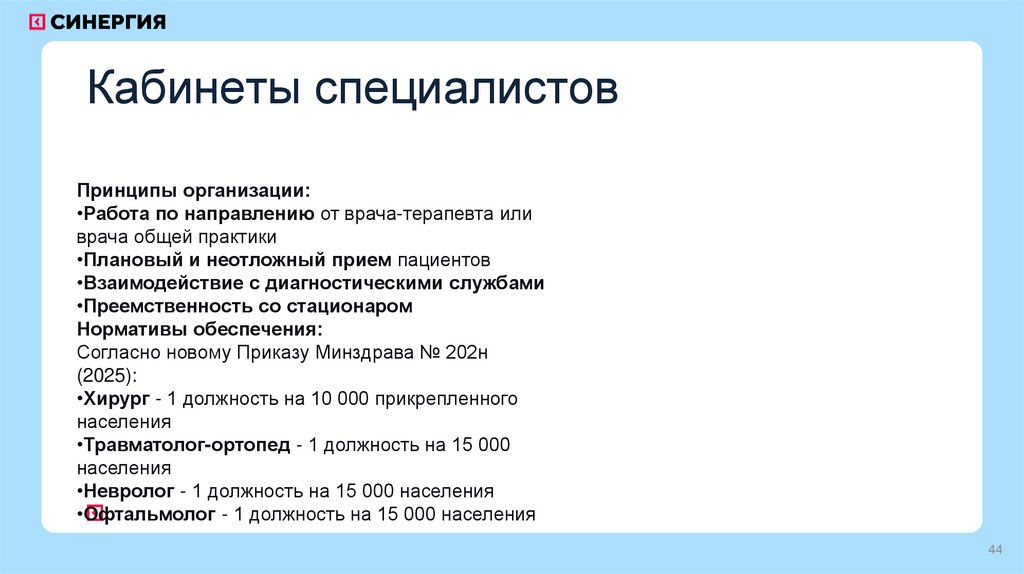 СИНЕРГИЯ

Кабинеты специалистов

Принципы организации:
•Работа по направлению от врача-терапевта или врача общей практики
•Плановый и неотложный прием пациентов
•Взаимодействие с диагностическими службами
•Преемственность со стационаром
Нормативы обеспечения:
Согласно новому Приказу Минздрава № 202н (2025):
•Хирург - 1 должность на 10 000 прикрепленного населения
•Травматолог-ортопед - 1 должность на 15 000 населения
•Невролог - 1 должность на 15 000 населения
•Офтальмолог - 1 должность на 15 000 населения

44